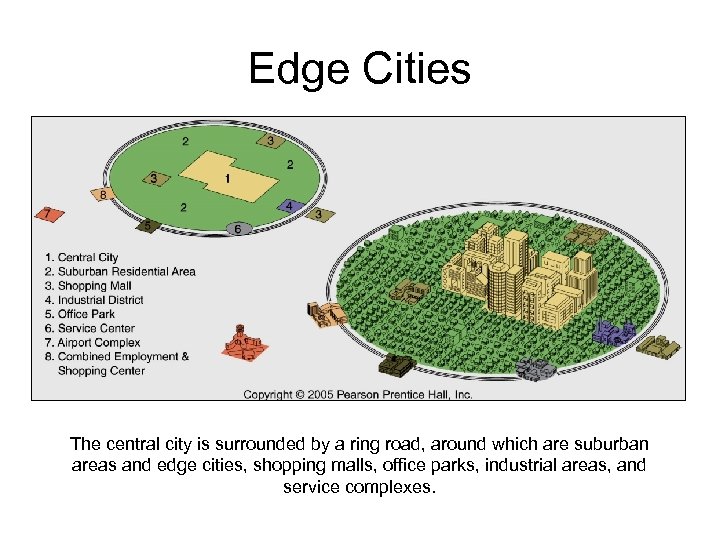 Edge Cities

2
3
2
3
1
8
2
4
3
7
5
6

1. Central City
2. Suburban Residential Area
3. Shopping Mall
4. Industrial District
5. Office Park
6. Service Center
7. Airport Complex
8. Combined Employment & Shopping Center

Copyright © 2005 Pearson Prentice Hall, Inc.

The central city is surrounded by a ring road, around which are suburban areas and edge cities, shopping malls, office parks, industrial areas, and service complexes.